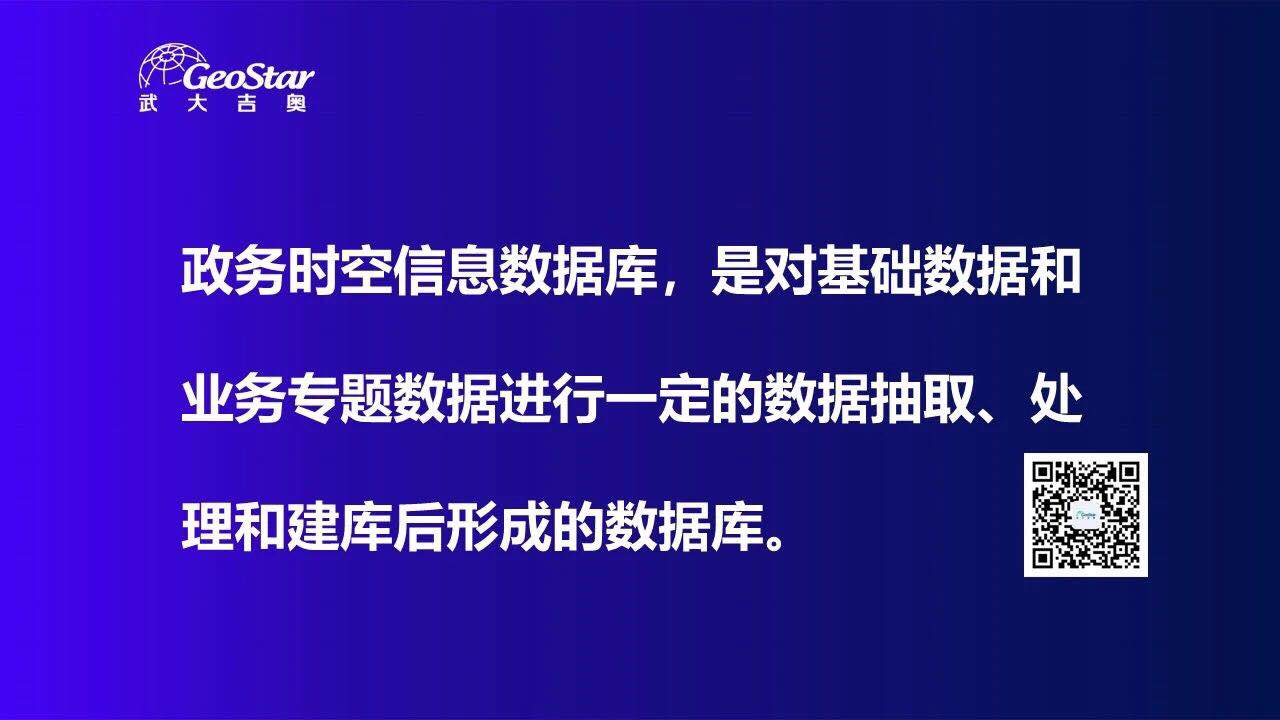 GeoStar
武大吉奥

政务时空信息数据库，是对基础数据和业务专题数据进行一定的数据抽取、处理和建库后形成的数据库。